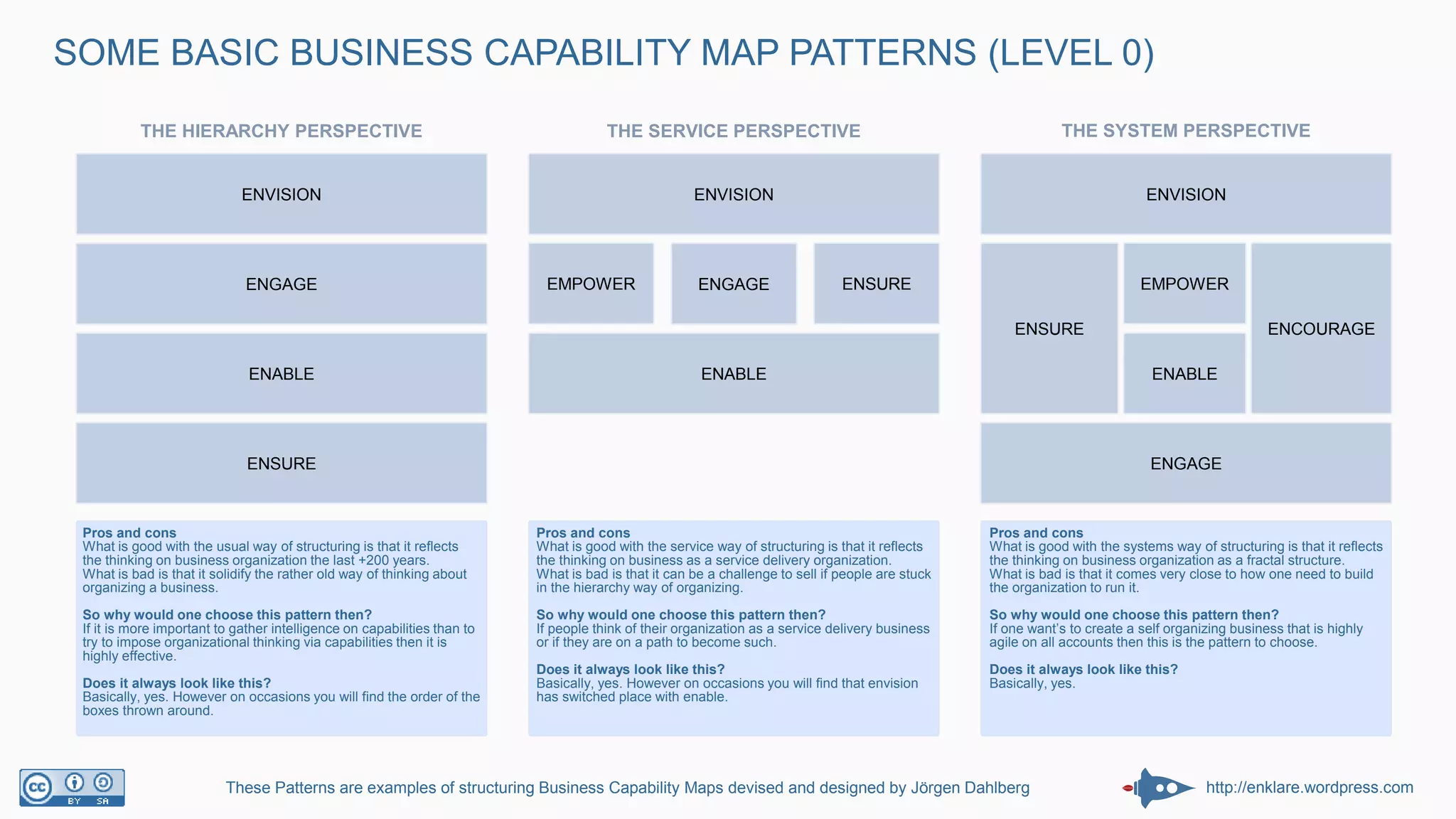 SOME BASIC BUSINESS CAPABILITY MAP PATTERNS (LEVEL 0)

THE HIERARCHY PERSPECTIVE

ENVISION

ENGAGE

ENABLE

ENSURE

Pros and cons
What is good with the usual way of structuring is that it reflects the thinking on business organization the last +200 years.
What is bad is that it solidify the rather old way of thinking about organizing a business.

So why would one choose this pattern then?
If it is more important to gather intelligence on capabilities than to try to impose organizational thinking via capabilities then it is highly effective.

Does it always look like this?
Basically, yes. However on occasions you will find the order of the boxes thrown around.

THE SERVICE PERSPECTIVE

ENVISION

EMPOWER

ENGAGE

ENSURE

ENABLE

Pros and cons
What is good with the service way of structuring is that it reflects the thinking on business as a service delivery organization.
What is bad is that it can be a challenge to sell if people are stuck in the hierarchy way of organizing.

So why would one choose this pattern then?
If people think of their organization as a service delivery business or if they are on a path to become such.

Does it always look like this?
Basically, yes. However on occasions you will find that envision has switched place with enable.

THE SYSTEM PERSPECTIVE

ENVISION

ENSURE

EMPOWER

ENABLE

ENCOURAGE

ENGAGE

Pros and cons
What is good with the systems way of structuring is that it reflects the thinking on business organization as a fractal structure.
What is bad is that it comes very close to how one need to build the organization to run it.

So why would one choose this pattern then?
If one want's to create a self organizing business that is highly agile on all accounts then this is the pattern to choose.

Does it always look like this?
Basically, yes.

cc BY SA

These Patterns are examples of structuring Business Capability Maps devised and designed by Jörgen Dahlberg

http://enklare.wordpress.com